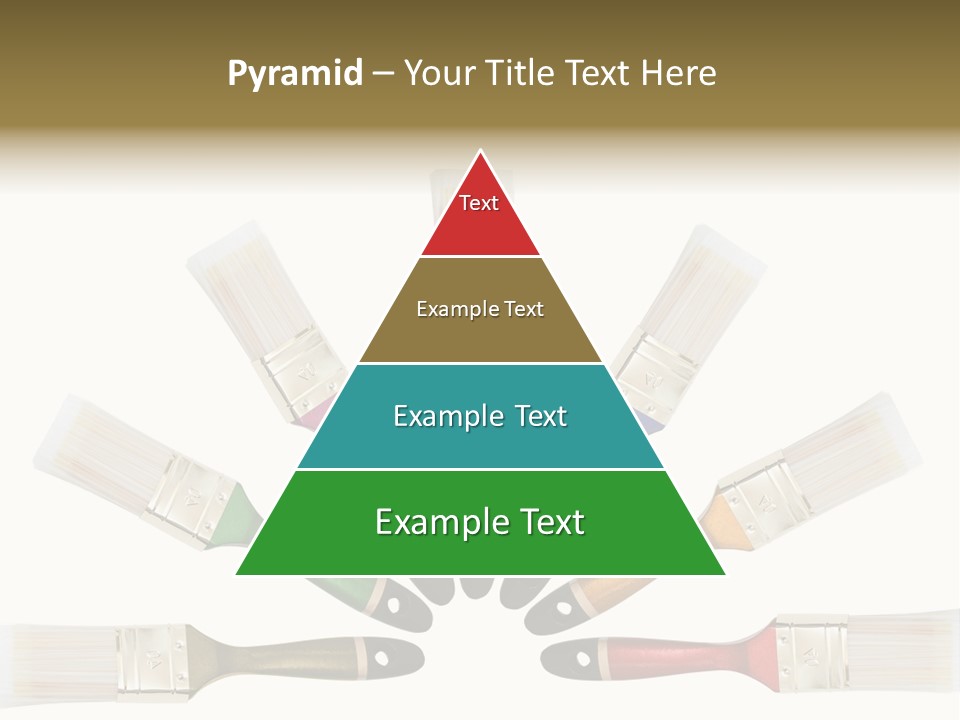 Pyramid – Your Title Text Here

Text

Example Text

Example Text

Example Text